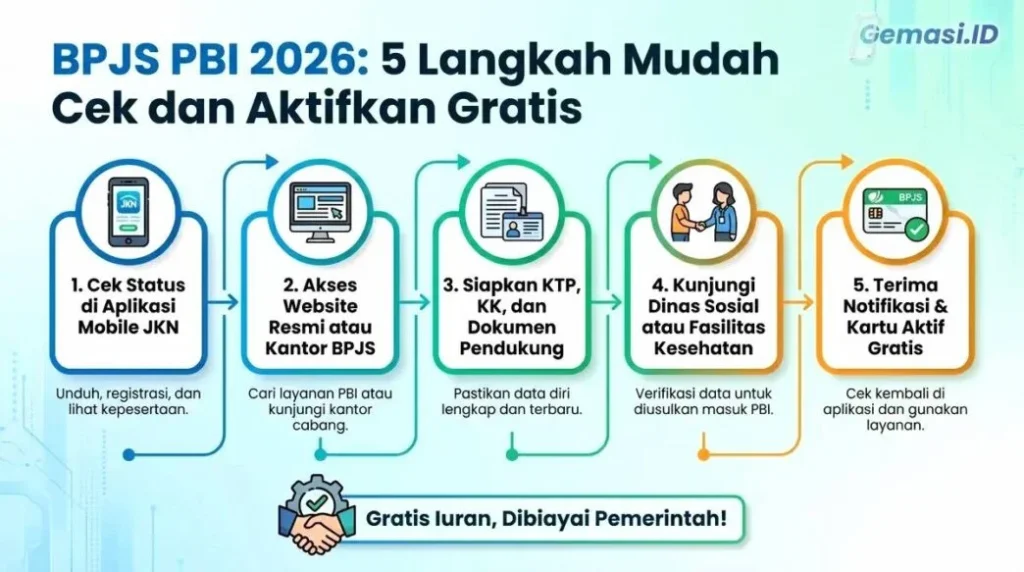 BPJS PBI 2026: 5 Langkah Mudah Cek dan Aktifkan Gratis

Gemasi.ID

JKN

1. Cek Status di Aplikasi Mobile JKN

Unduh, registrasi, dan lihat kepesertaan.

2. Akses Website Resmi atau Kantor BPJS

Cari layanan PBI atau kunjungi kantor cabang.

3. Siapkan KTP, KK, dan Dokumen Pendukung

Pastikan data diri lengkap dan terbaru.

4. Kunjungi Dinas Sosial atau Fasilitas Kesehatan

Verifikasi data untuk diusulkan masuk PBI.

BPJS

5. Terima Notifikasi & Kartu Aktif Gratis

Cek kembali di aplikasi dan gunakan layanan.

Gratis Iuran, Dibiayai Pemerintah!